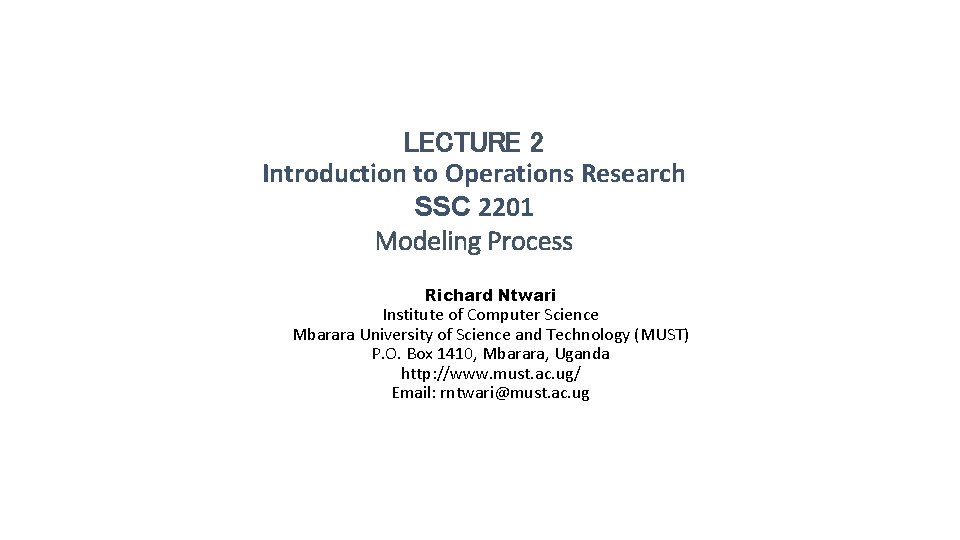 LECTURE 2
Introduction to Operations Research
SSC 2201
Modeling Process

Richard Ntwari
Institute of Computer Science
Mbarara University of Science and Technology (MUST)
P.O. Box 1410, Mbarara, Uganda
http://www.must.ac.ug/
Email: rntwari@must.ac.ug